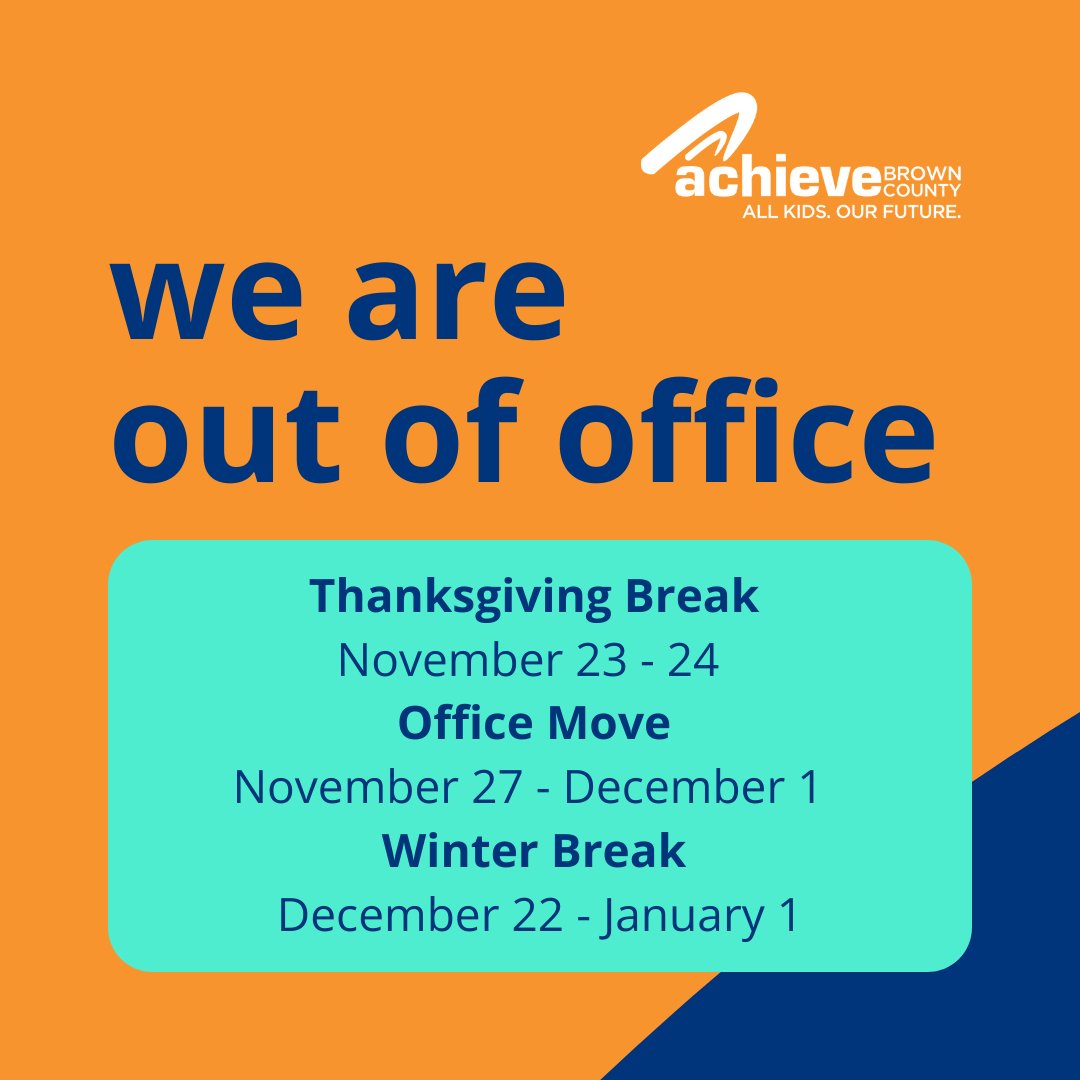 achieve BROWN COUNTY
ALL KIDS. OUR FUTURE.

we are out of office

Thanksgiving Break
November 23 - 24
Office Move
November 27 - December 1
Winter Break
December 22 - January 1